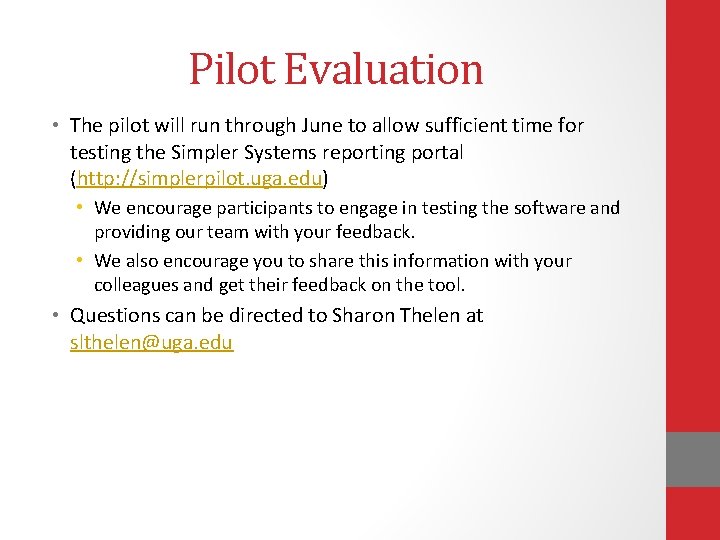 Pilot Evaluation

• The pilot will run through June to allow sufficient time for testing the Simpler Systems reporting portal (http://simplerpilot.uga.edu)
  • We encourage participants to engage in testing the software and providing our team with your feedback.
  • We also encourage you to share this information with your colleagues and get their feedback on the tool.
• Questions can be directed to Sharon Thelen at slthelen@uga.edu